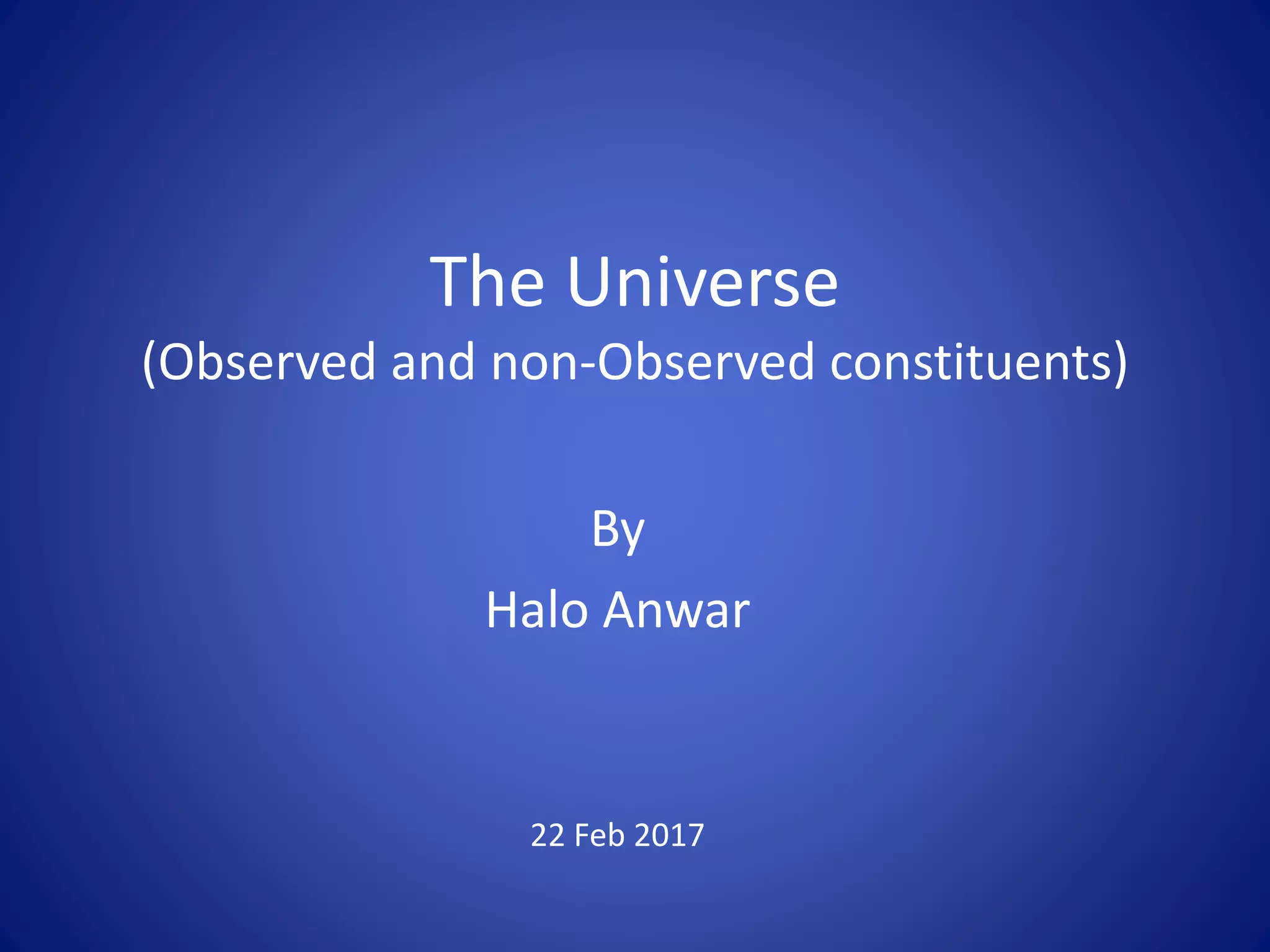 The Universe
(Observed and non-Observed constituents)

By
Halo Anwar

22 Feb 2017